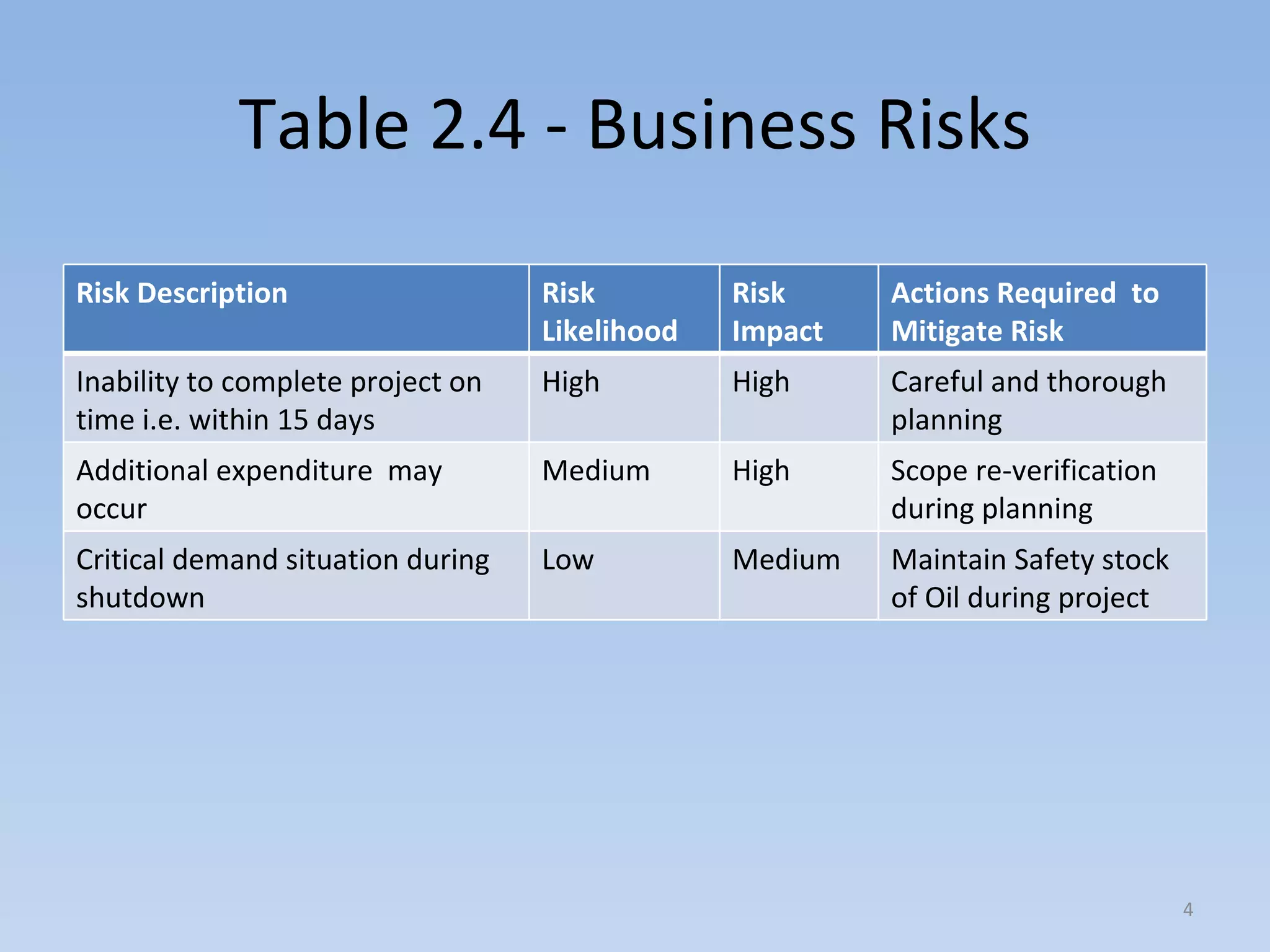 Table 2.4 - Business Risks

| Risk Description | Risk Likelihood | Risk Impact | Actions Required to Mitigate Risk |
|---|---|---|---|
| Inability to complete project on time i.e. within 15 days | High | High | Careful and thorough planning |
| Additional expenditure may occur | Medium | High | Scope re-verification during planning |
| Critical demand situation during shutdown | Low | Medium | Maintain Safety stock of Oil during project |

4